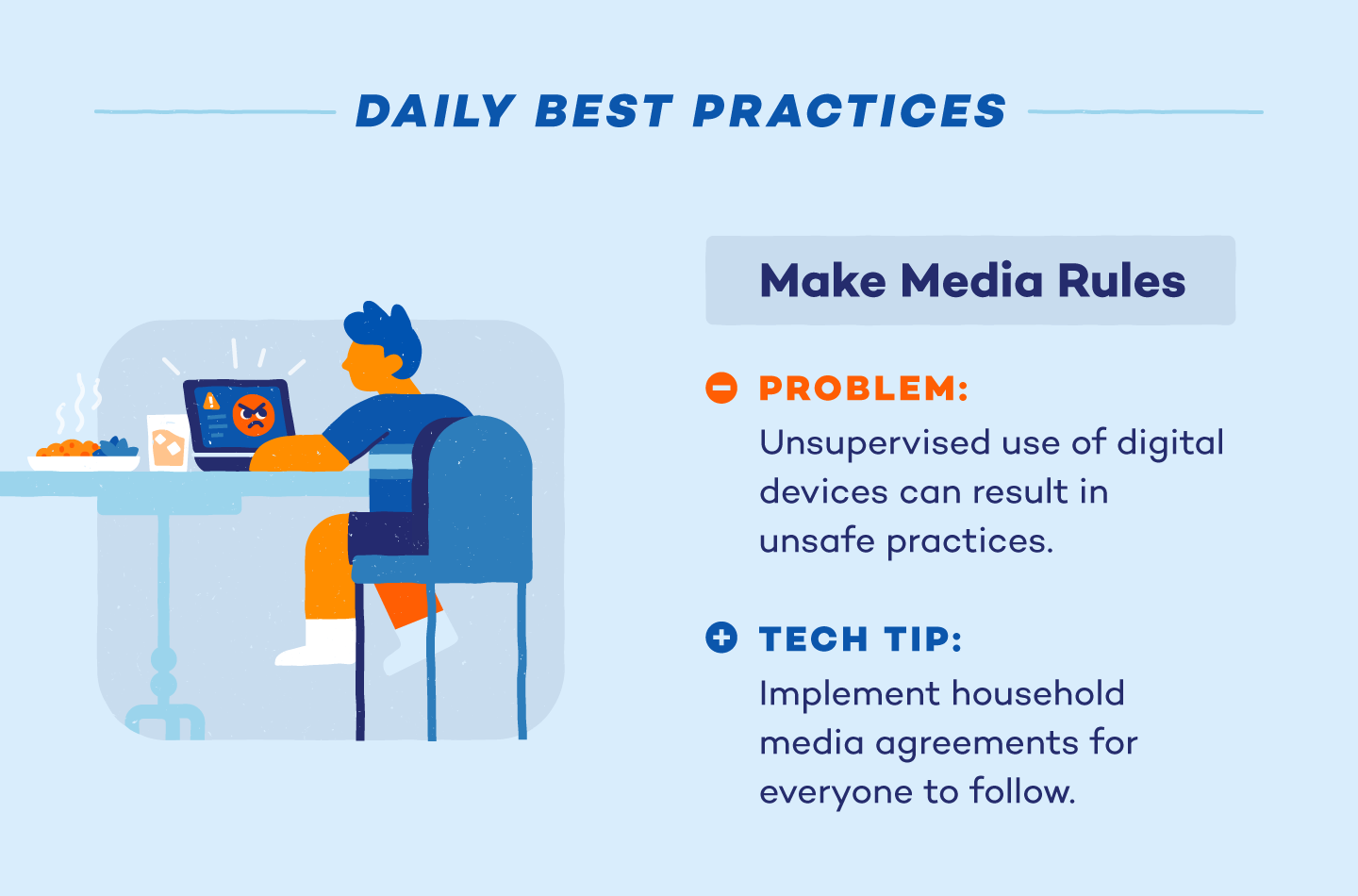 DAILY BEST PRACTICES

Make Media Rules

PROBLEM:
Unsupervised use of digital devices can result in unsafe practices.

TECH TIP:
Implement household media agreements for everyone to follow.